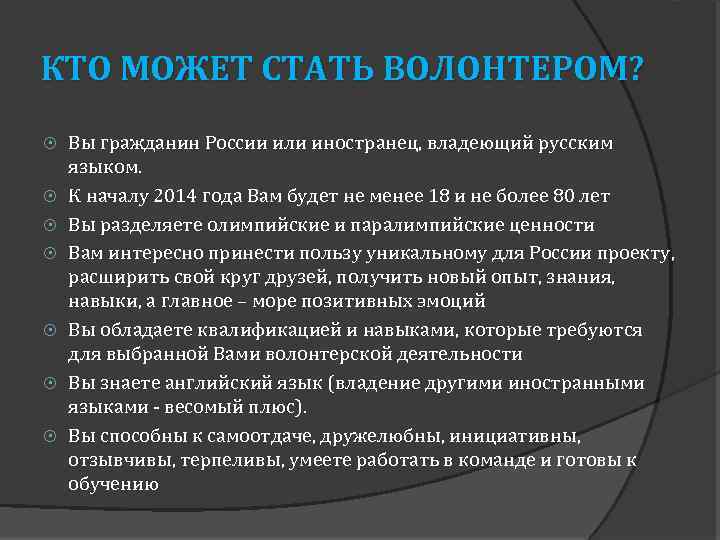 КТО МОЖЕТ СТАТЬ ВОЛОНТЕРОМ?

Вы гражданин России или иностранец, владеющий русским языком.

К началу 2014 года Вам будет не менее 18 и не более 80 лет

Вы разделяете олимпийские и паралимпийские ценности

Вам интересно принести пользу уникальному для России проекту, расширить свой круг друзей, получить новый опыт, знания, навыки, а главное – море позитивных эмоций

Вы обладаете квалификацией и навыками, которые требуются для выбранной Вами волонтерской деятельности

Вы знаете английский язык (владение другими иностранными языками - весомый плюс).

Вы способны к самоотдаче, дружелюбны, инициативны, отзывчивы, терпеливы, умеете работать в команде и готовы к обучению